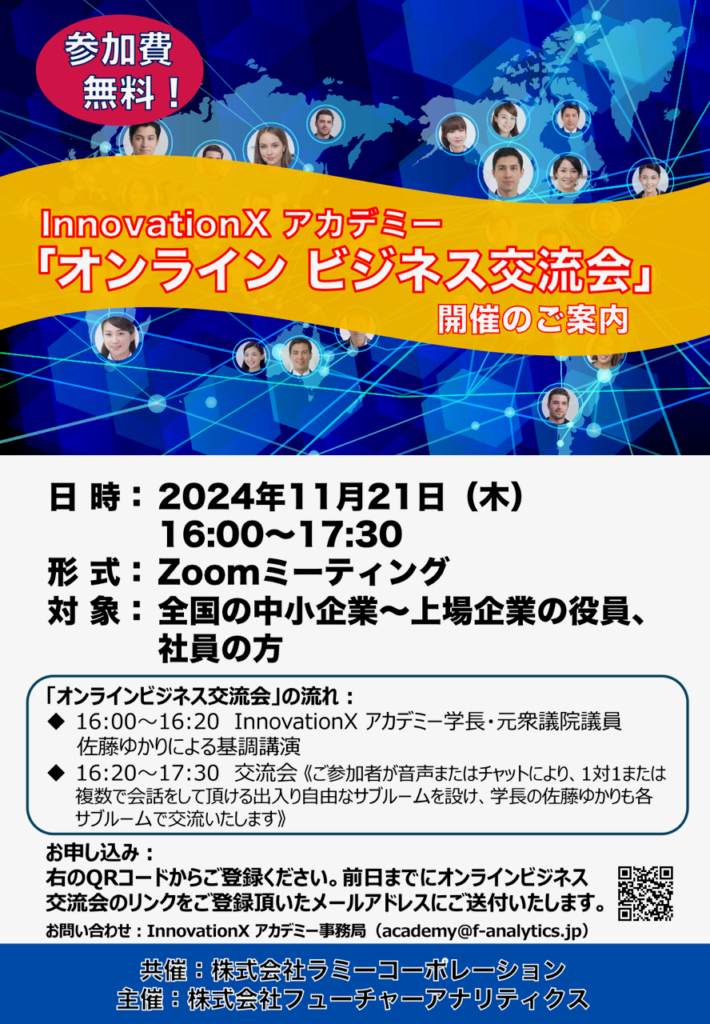 参加費
無料！

InnovationX アカデミー
「オンライン ビジネス交流会」
開催のご案内

日 時：2024年11月21日（木）
16:00～17:30
形 式：Zoomミーティング
対 象：全国の中小企業～上場企業の役員、社員の方

「オンラインビジネス交流会」の流れ：
◆ 16:00～16:20 InnovationX アカデミー学長・元衆議院議員 佐藤ゆかりによる基調講演
◆ 16:20～17:30 交流会《ご参加者が音声またはチャットにより、1対1または複数で会話をして頂ける出入り自由なサブルームを設け、学長の佐藤ゆかりも各サブルームで交流いたします》

お申し込み：
右のQRコードからご登録ください。前日までにオンラインビジネス交流会のリンクをご登録頂いたメールアドレスにご送付いたします。
お問い合わせ：InnovationX アカデミー事務局（academy@f-analytics.jp）

共催：株式会社ラミーコーポレーション
主催：株式会社フューチャーアナリティクス